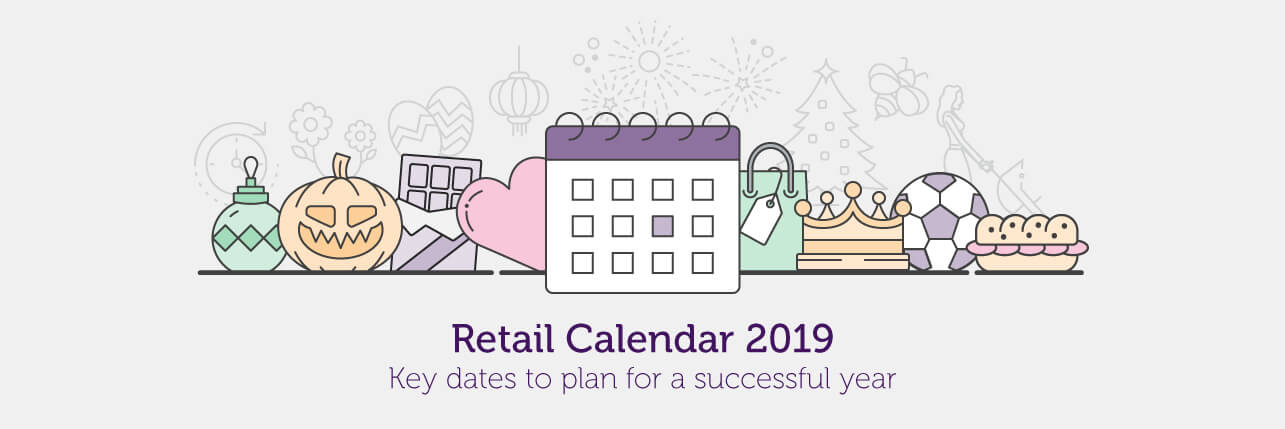 Retail Calendar 2019
Key dates to plan for a successful year